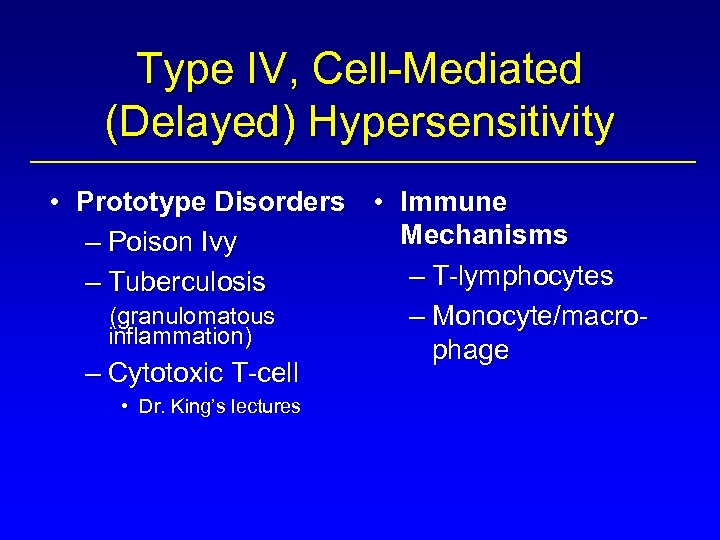 Type IV, Cell-Mediated (Delayed) Hypersensitivity

• Prototype Disorders
– Poison Ivy
– Tuberculosis
(granulomatous inflammation)
– Cytotoxic T-cell
• Dr. King's lectures

• Immune Mechanisms
– T-lymphocytes
– Monocyte/macrophage